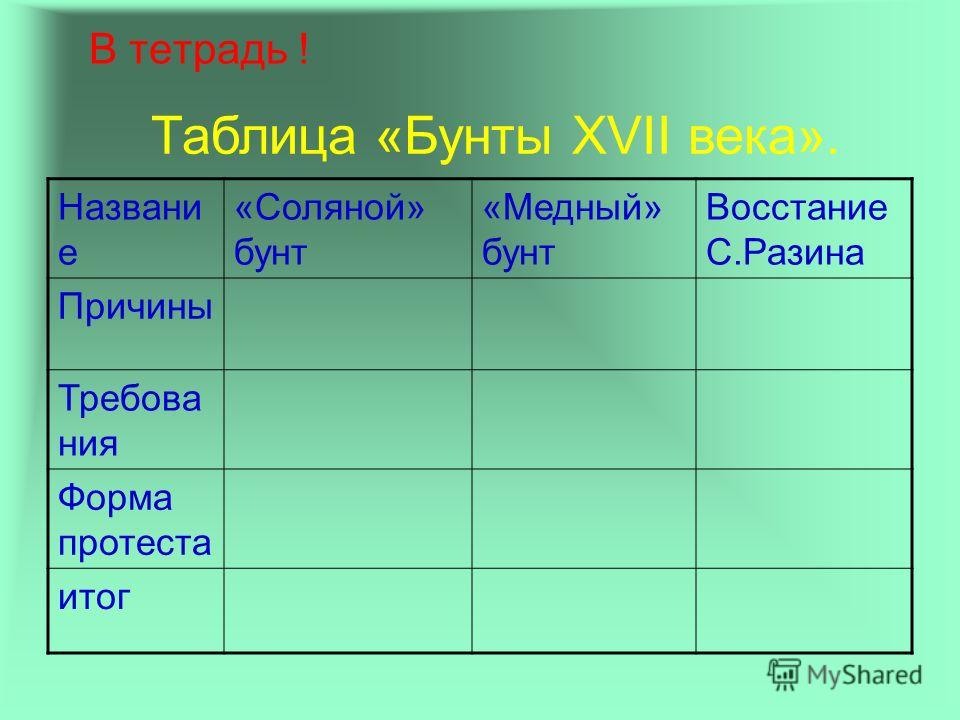 В тетрадь !

Таблица «Бунты XVII века».

| Название | «Соляной» бунт | «Медный» бунт | Восстание С.Разина |
|---|---|---|---|
| Причины | | | |
| Требования | | | |
| Форма протеста | | | |
| итог | | | |

MyShared